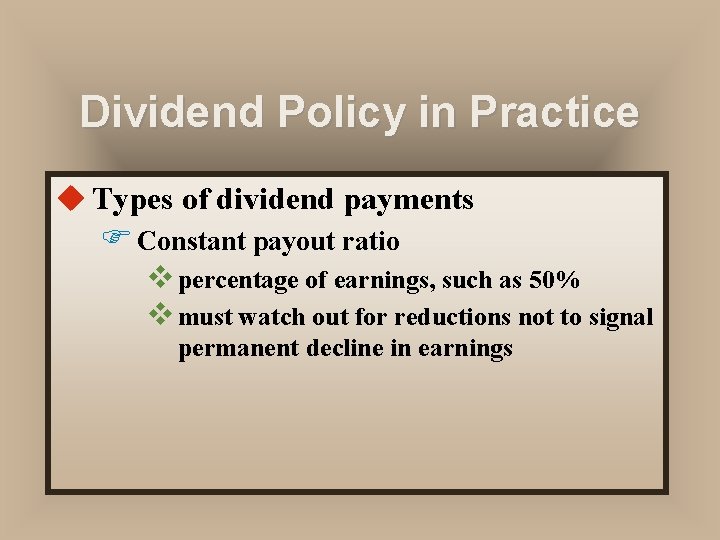 Dividend Policy in Practice

Types of dividend payments

Constant payout ratio

percentage of earnings, such as 50%

must watch out for reductions not to signal permanent decline in earnings